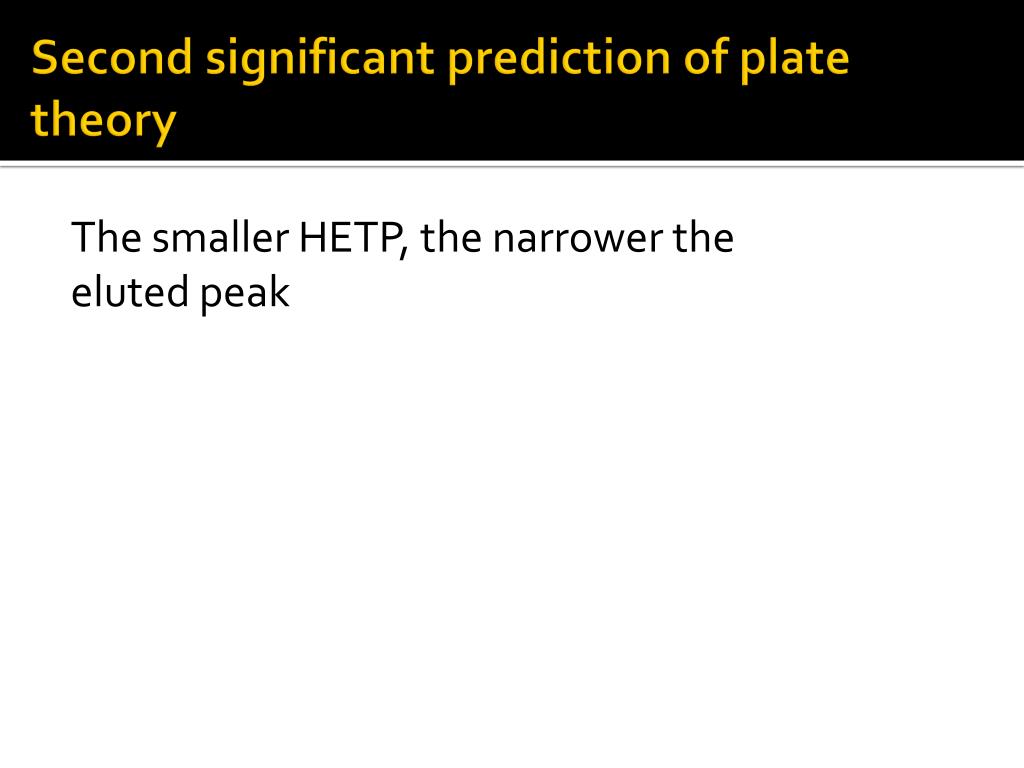 Second significant prediction of plate theory

The smaller HETP, the narrower the eluted peak